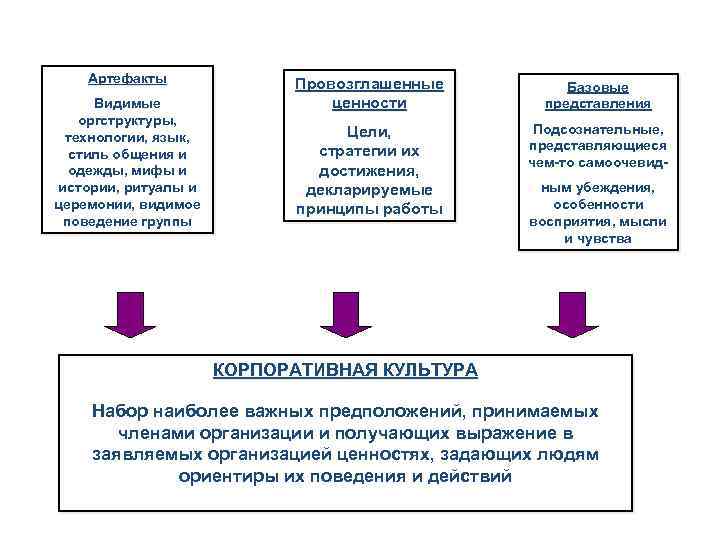 Артефакты

Видимые оргструктуры, технологии, язык, стиль общения и одежды, мифы и истории, ритуалы и церемонии, видимое поведение группы

Провозглашенные ценности

Цели, стратегии их достижения, декларируемые принципы работы

Базовые представления

Подсознательные, представляющиеся чем-то самоочевидным убеждения, особенности восприятия, мысли и чувства

КОРПОРАТИВНАЯ КУЛЬТУРА

Набор наиболее важных предположений, принимаемых членами организации и получающих выражение в заявляемых организацией ценностях, задающих людям ориентиры их поведения и действий